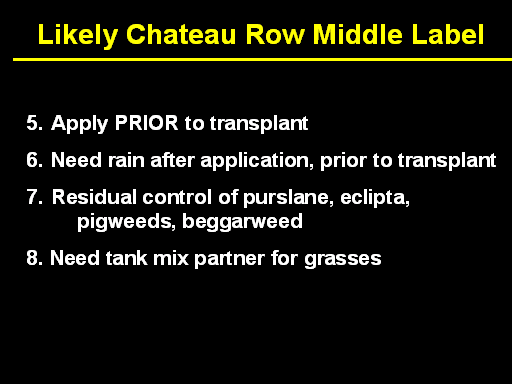 Likely Chateau Row Middle Label

5. Apply PRIOR to transplant

6. Need rain after application, prior to transplant

7. Residual control of purslane, eclipta, pigweeds, beggarweed

8. Need tank mix partner for grasses